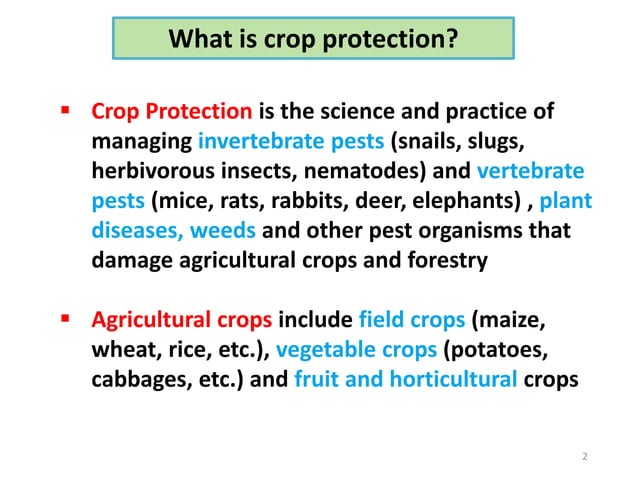 What is crop protection?

▪ Crop Protection is the science and practice of managing invertebrate pests (snails, slugs, herbivorous insects, nematodes) and vertebrate pests (mice, rats, rabbits, deer, elephants) , plant diseases, weeds and other pest organisms that damage agricultural crops and forestry

▪ Agricultural crops include field crops (maize, wheat, rice, etc.), vegetable crops (potatoes, cabbages, etc.) and fruit and horticultural crops

2